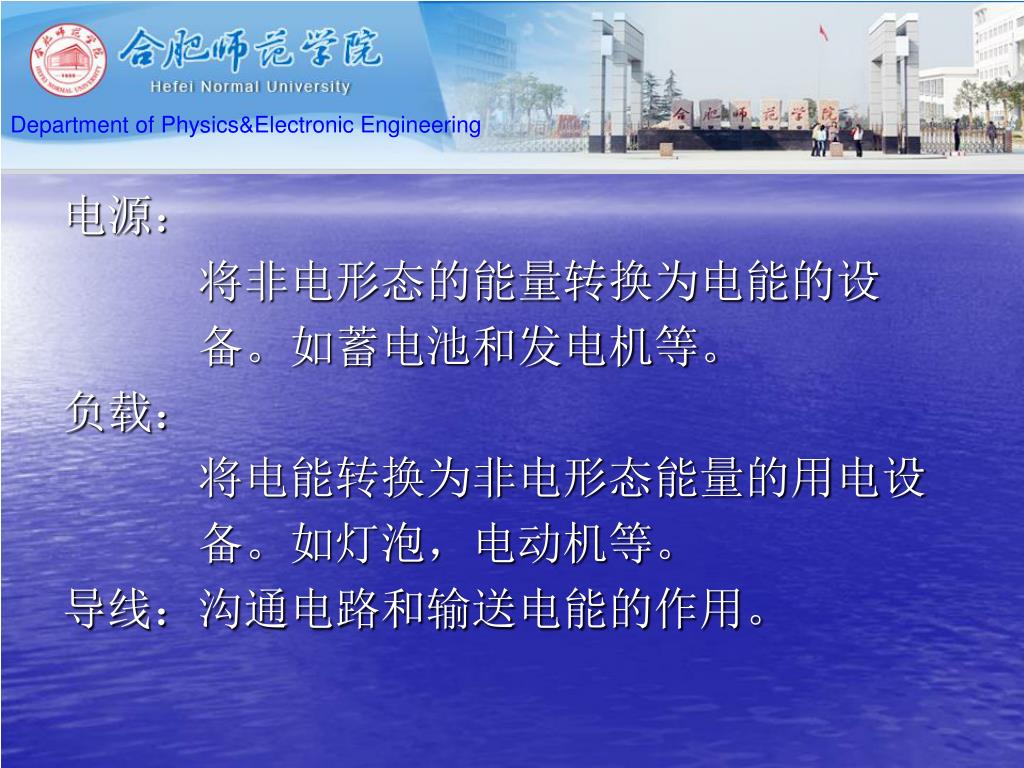 合肥师范学院
Hefei Normal University
Department of Physics&Electronic Engineering

合肥师范学院

电源：
将非电形态的能量转换为电能的设备。如蓄电池和发电机等。

负载：
将电能转换为非电形态能量的用电设备。如灯泡，电动机等。

导线：沟通电路和输送电能的作用。